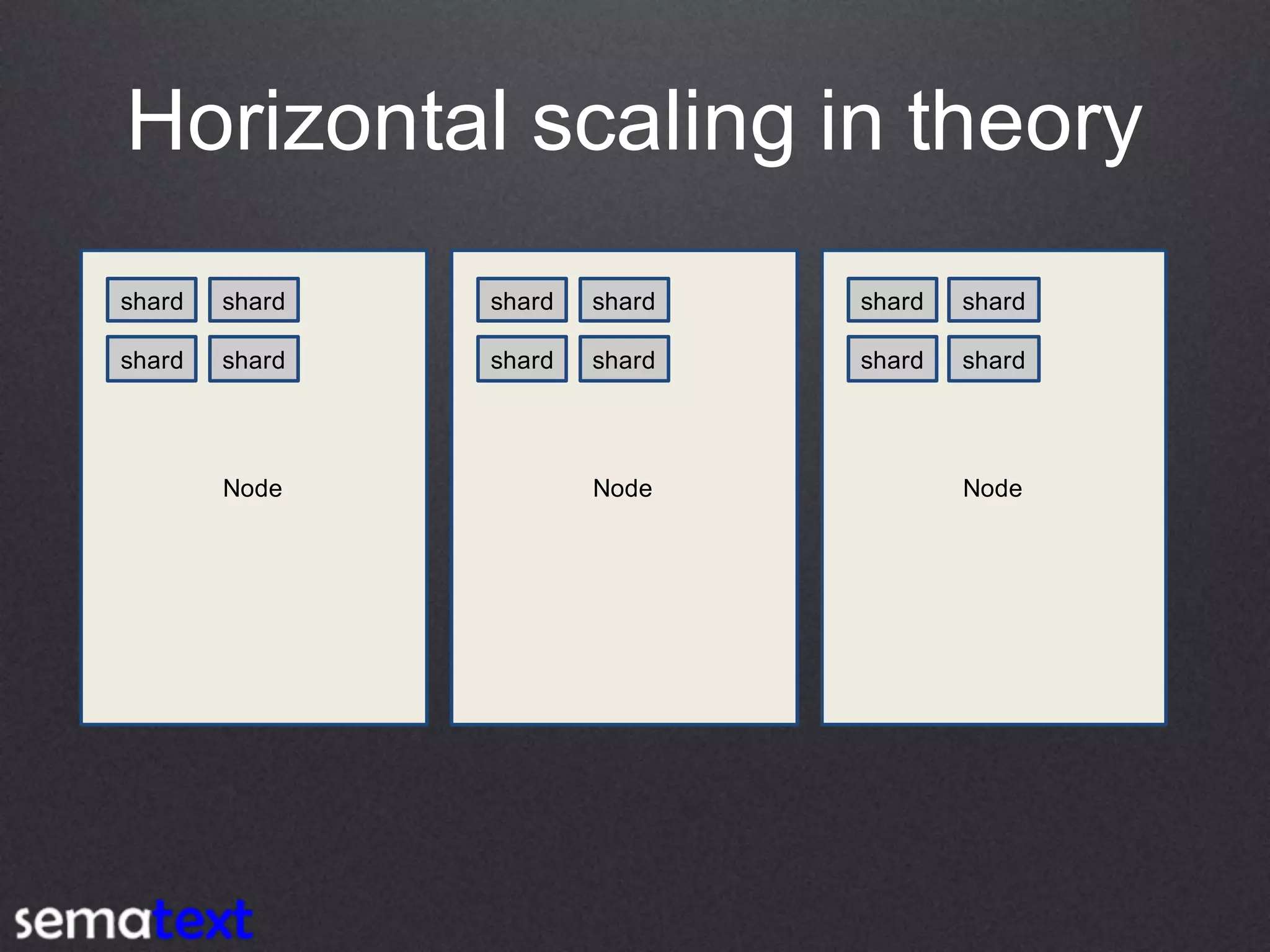 Horizontal scaling in theory

shard shard
shard shard

Node

shard shard
shard shard

Node

shard shard
shard shard

Node

sematext